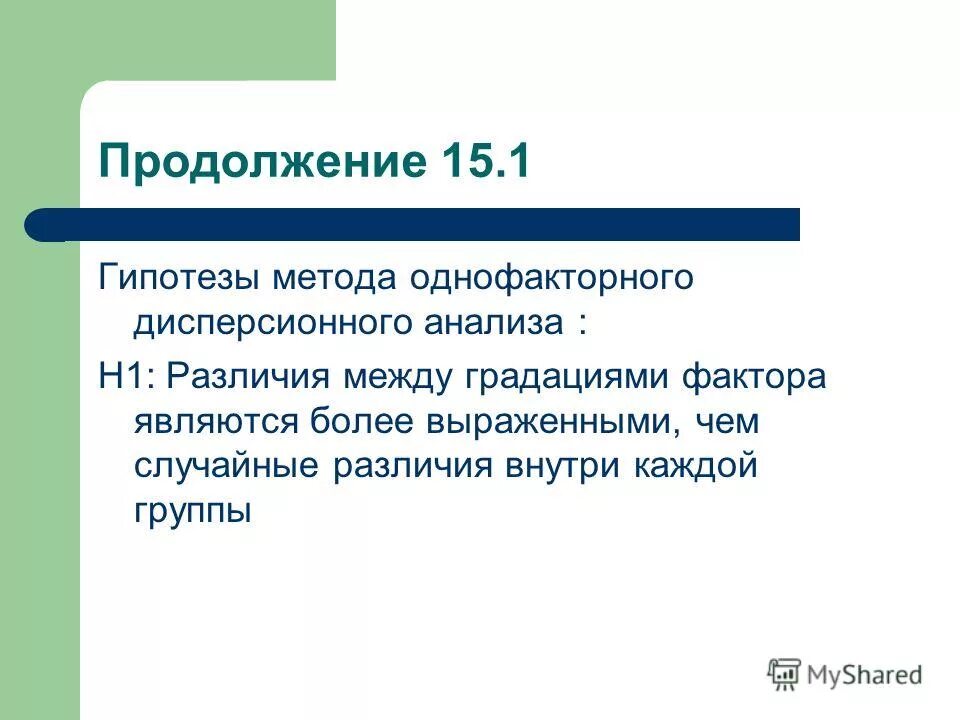 Продолжение 15.1

Гипотезы метода однофакторного дисперсионного анализа :

Н1: Различия между градациями фактора являются более выраженными, чем случайные различия внутри каждой группы

MyShared